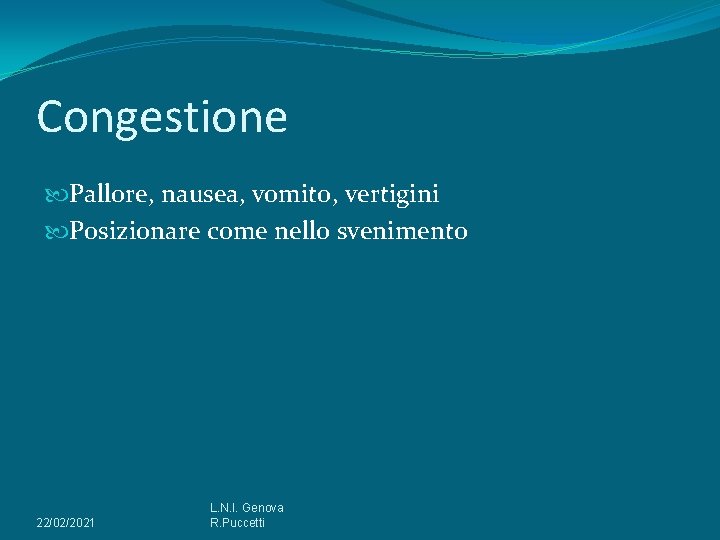 Congestione

Pallore, nausea, vomito, vertigini
Posizionare come nello svenimento

22/02/2021

L.N.I. Genova
R.Puccetti